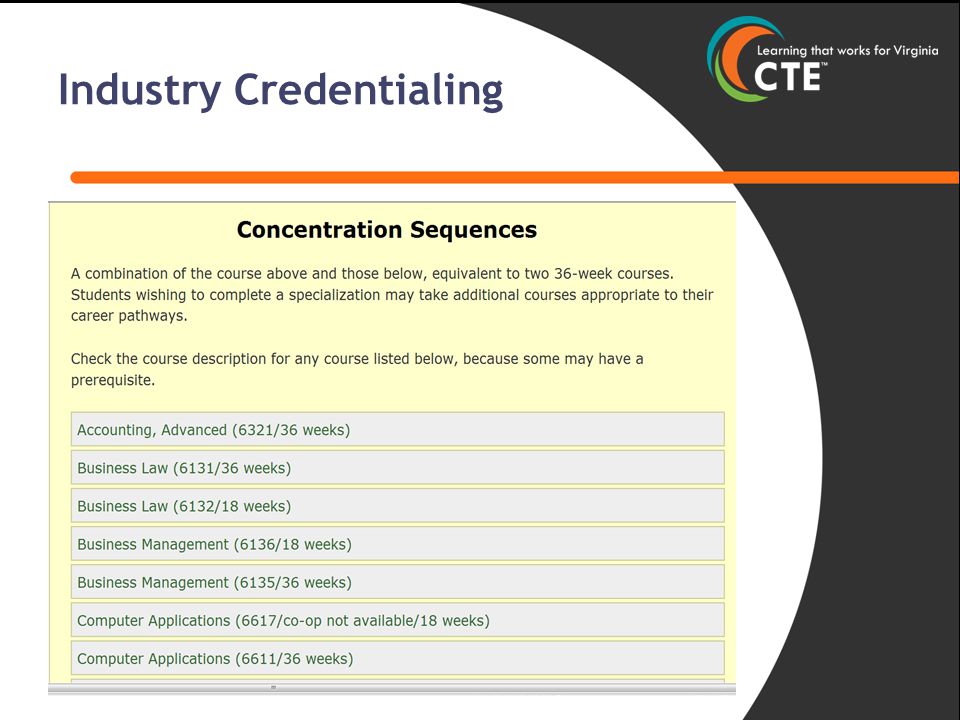 Industry Credentialing

Learning that works for Virginia
CTE™

Concentration Sequences

A combination of the course above and those below, equivalent to two 36-week courses. Students wishing to complete a specialization may take additional courses appropriate to their career pathways.

Check the course description for any course listed below, because some may have a prerequisite.

Accounting, Advanced (6321/36 weeks)

Business Law (6131/36 weeks)

Business Law (6132/18 weeks)

Business Management (6136/18 weeks)

Business Management (6135/36 weeks)

Computer Applications (6617/co-op not available/18 weeks)

Computer Applications (6611/36 weeks)